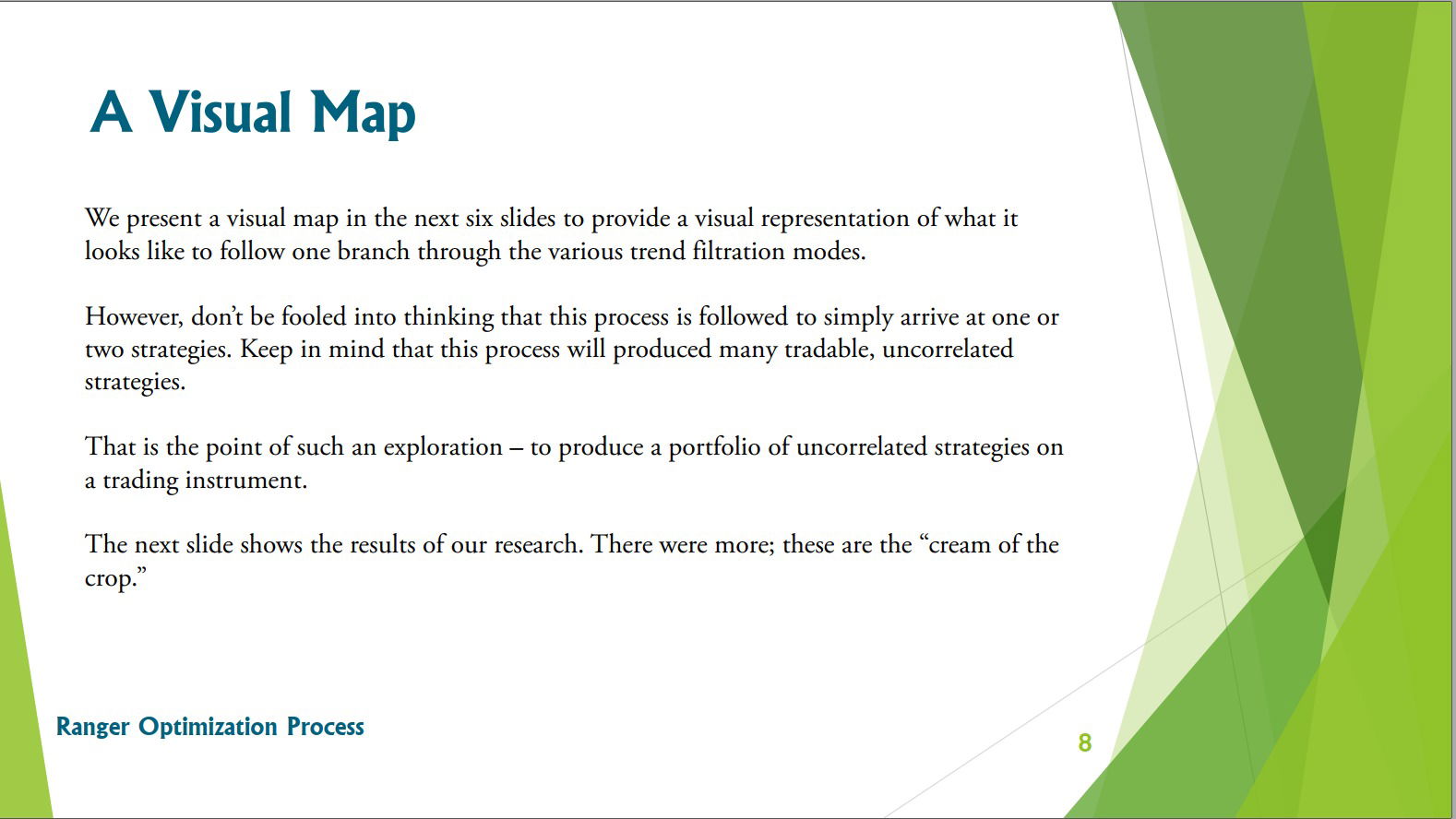 A Visual Map

We present a visual map in the next six slides to provide a visual representation of what it looks like to follow one branch through the various trend filtration modes.

However, don't be fooled into thinking that this process is followed to simply arrive at one or two strategies. Keep in mind that this process will produced many tradable, uncorrelated strategies.

That is the point of such an exploration – to produce a portfolio of uncorrelated strategies on a trading instrument.

The next slide shows the results of our research. There were more; these are the "cream of the crop."

Ranger Optimization Process

8